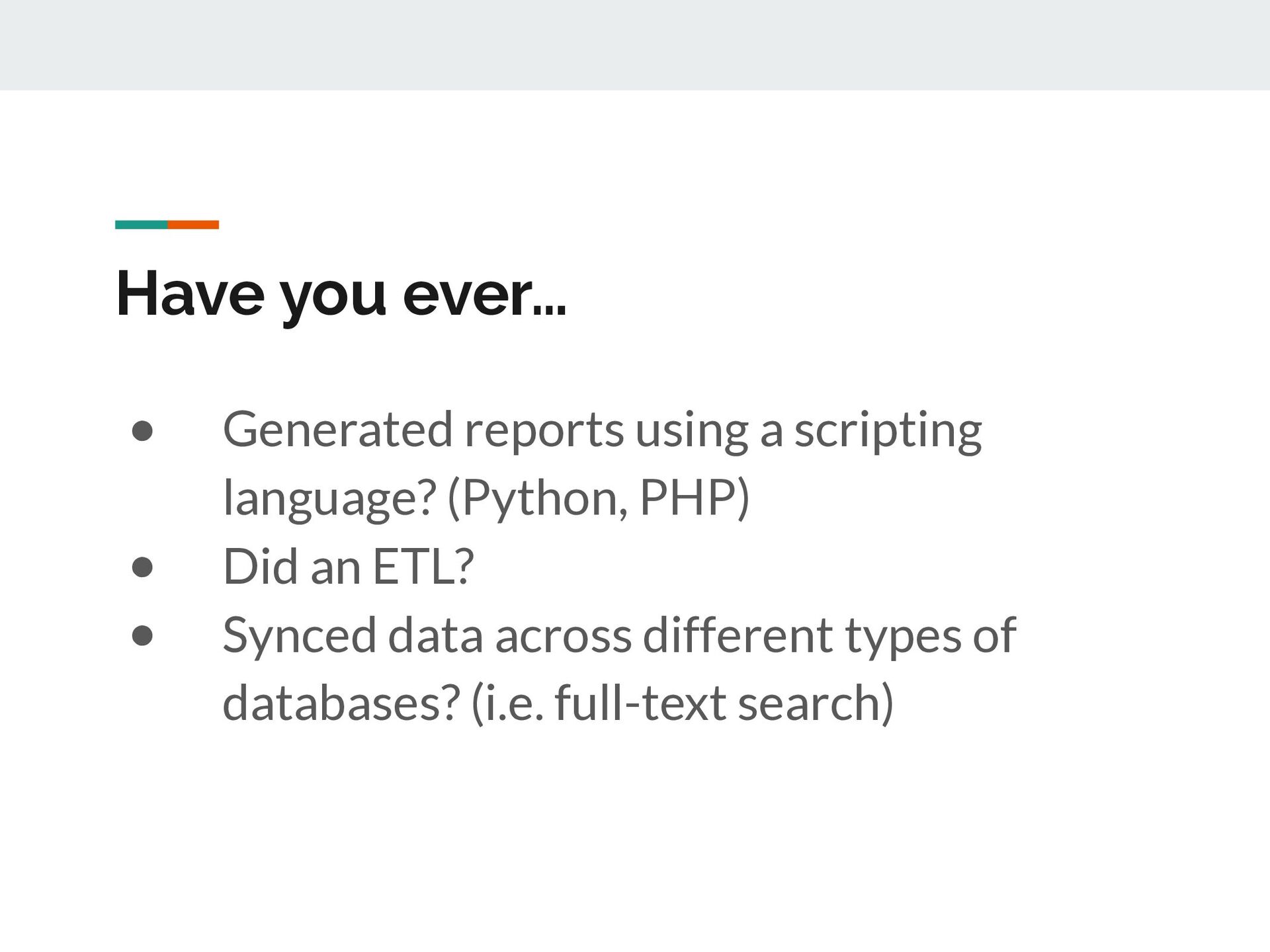 Have you ever...

● Generated reports using a scripting language? (Python, PHP)
● Did an ETL?
● Synced data across different types of databases? (i.e. full-text search)